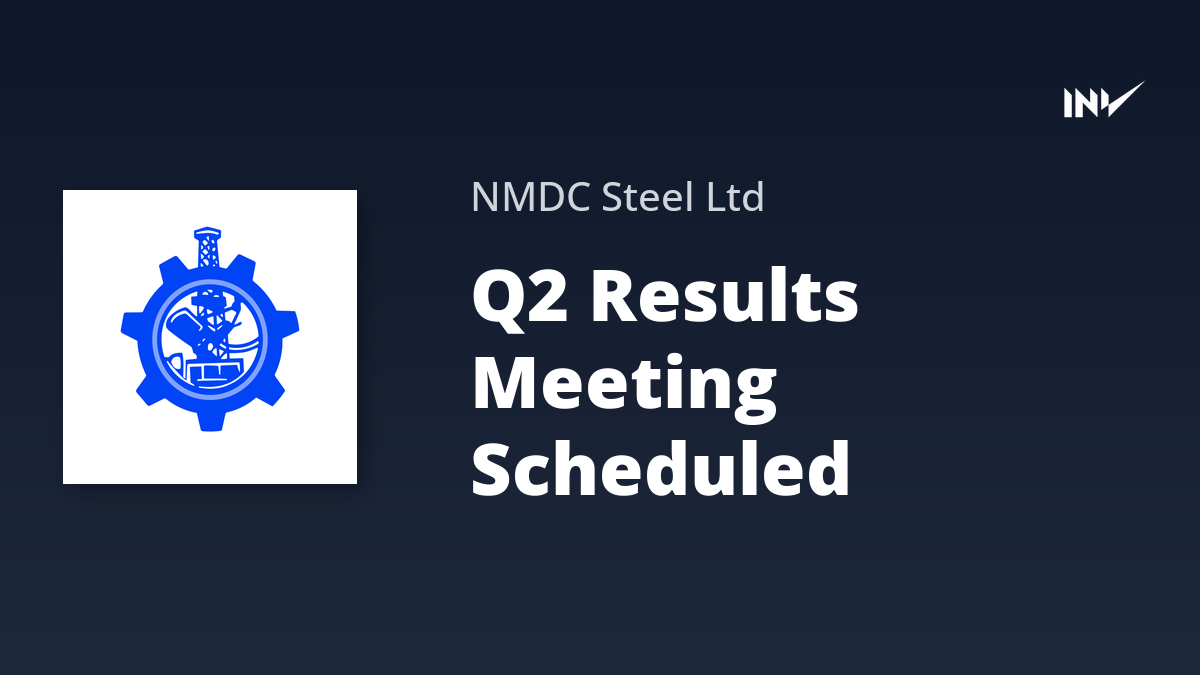 INV

NMDC Steel Ltd

Q2 Results Meeting Scheduled